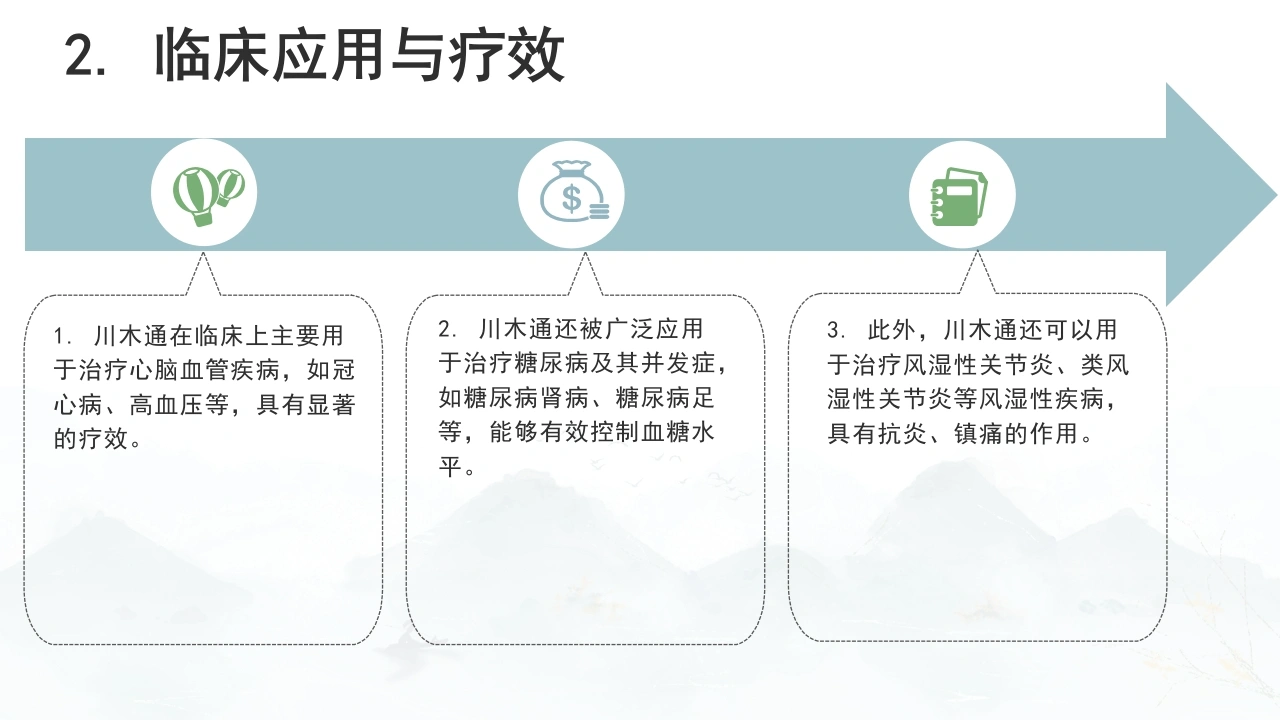 2. 临床应用与疗效

$

1. 川木通在临床上主要用于治疗心脑血管疾病，如冠心病、高血压等，具有显著的疗效。

2. 川木通还被广泛应用于治疗糖尿病及其并发症，如糖尿病肾病、糖尿病足等，能够有效控制血糖水平。

3. 此外，川木通还可以用于治疗风湿性关节炎、类风湿性关节炎等风湿性疾病，具有抗炎、镇痛的作用。